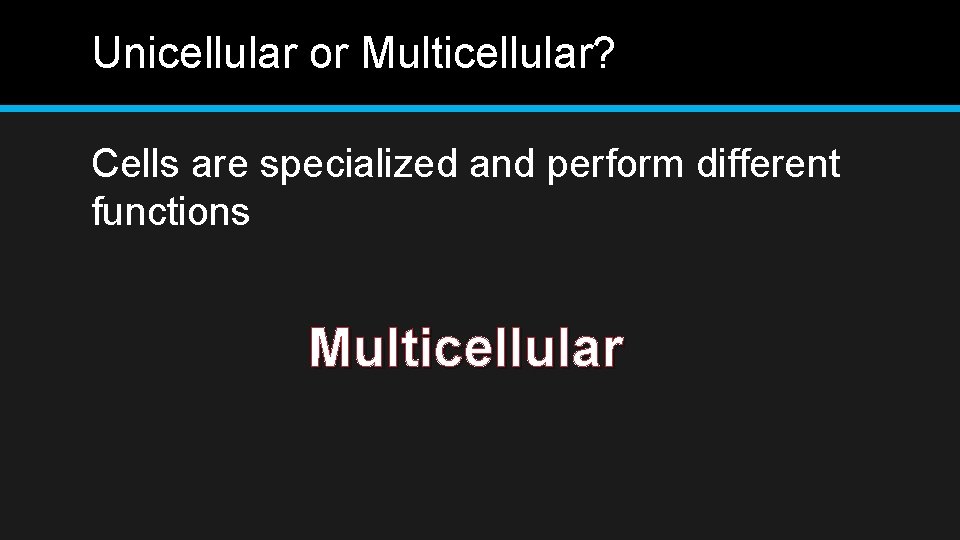 Unicellular or Multicellular?

Cells are specialized and perform different functions

Multicellular